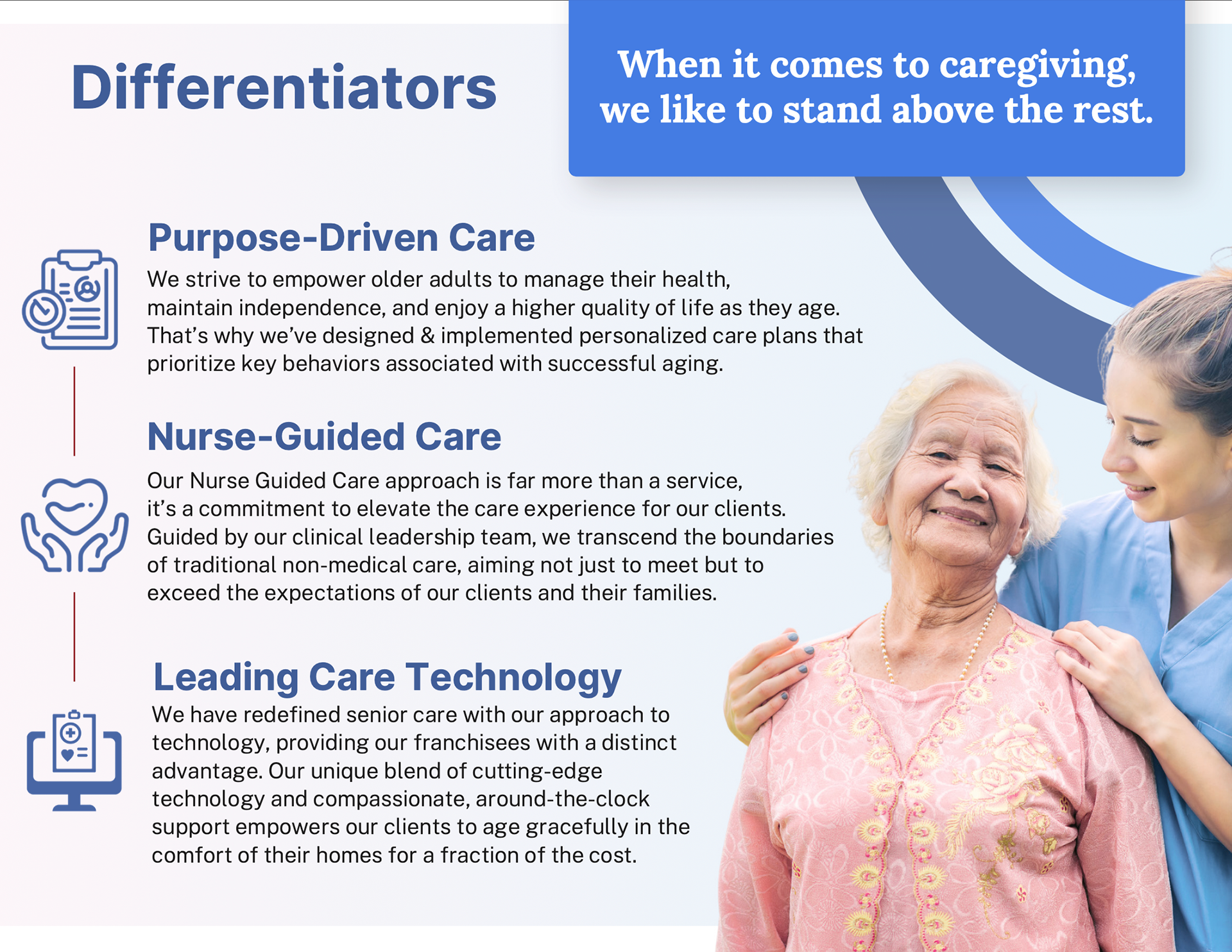 Differentiators

When it comes to caregiving, we like to stand above the rest.

Purpose-Driven Care

We strive to empower older adults to manage their health, maintain independence, and enjoy a higher quality of life as they age. That's why we've designed & implemented personalized care plans that prioritize key behaviors associated with successful aging.

Nurse-Guided Care

Our Nurse Guided Care approach is far more than a service, it's a commitment to elevate the care experience for our clients. Guided by our clinical leadership team, we transcend the boundaries of traditional non-medical care, aiming not just to meet but to exceed the expectations of our clients and their families.

Leading Care Technology

We have redefined senior care with our approach to technology, providing our franchisees with a distinct advantage. Our unique blend of cutting-edge technology and compassionate, around-the-clock support empowers our clients to age gracefully in the comfort of their homes for a fraction of the cost.